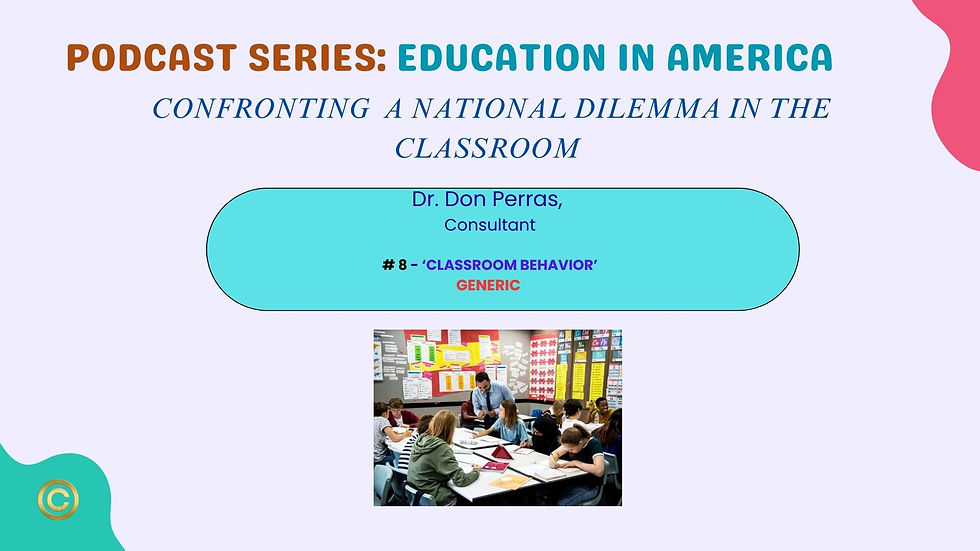 PODCAST SERIES: EDUCATION IN AMERICA

CONFRONTING A NATIONAL DILEMMA IN THE CLASSROOM

Dr. Don Perras,
Consultant

# 8 - 'CLASSROOM BEHAVIOR'
GENERIC

©